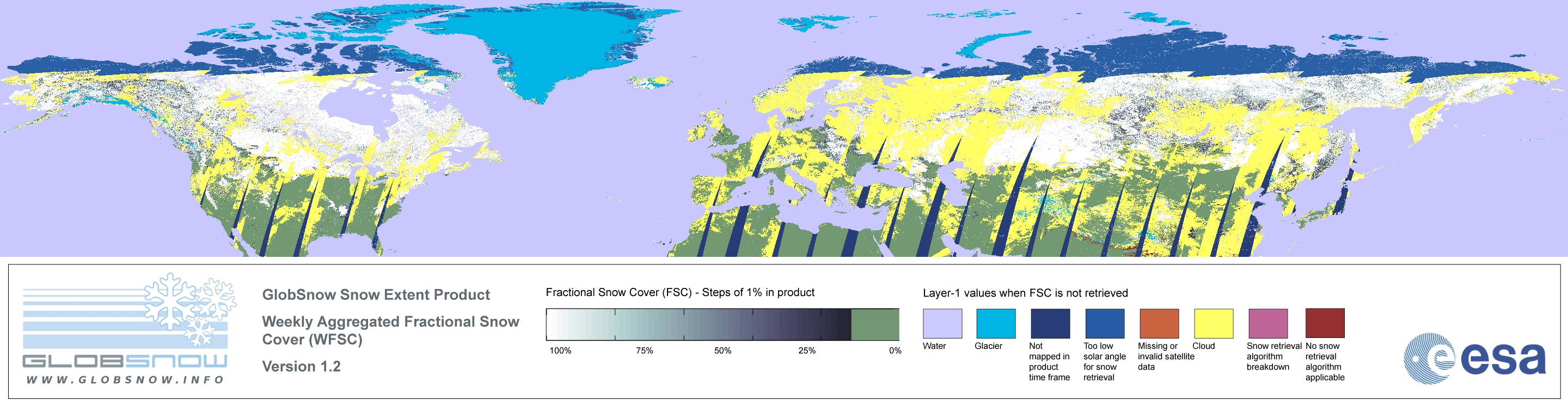 GLOBSNOW
WWW.GLOBSNOW.INFO

GlobSnow Snow Extent Product

Weekly Aggregated Fractional Snow Cover (WFSC)

Version 1.2

Fractional Snow Cover (FSC) - Steps of 1% in product

100% 75% 50% 25% 0%

Layer-1 values when FSC is not retrieved

Water
Glacier
Not mapped in product time frame
Too low solar angle for snow retrieval
Missing or invalid satellite data
Cloud
Snow retrieval algorithm breakdown
No snow retrieval algorithm applicable

esa